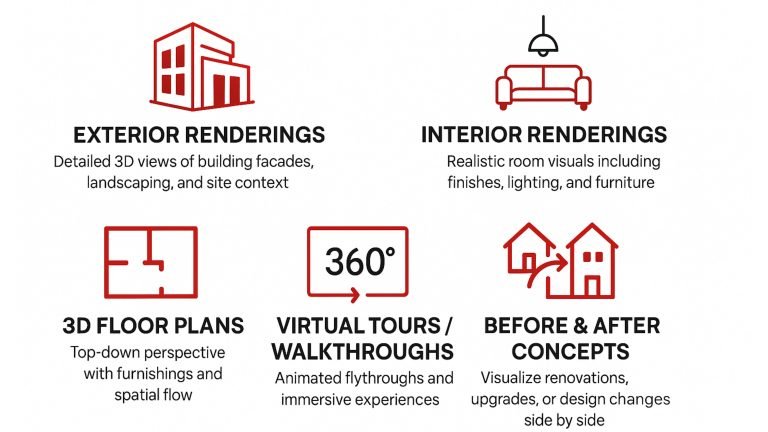 EXTERIOR RENDERINGS
Detailed 3D views of building facades, landscaping, and site context

INTERIOR RENDERINGS
Realistic room visuals including finishes, lighting, and furniture

3D FLOOR PLANS
Top-down perspective with furnishings and spatial flow

360°

VIRTUAL TOURS / WALKTHROUGHS
Animated flythroughs and immersive experiences

BEFORE & AFTER CONCEPTS
Visualize renovations, upgrades, or design changes side by side